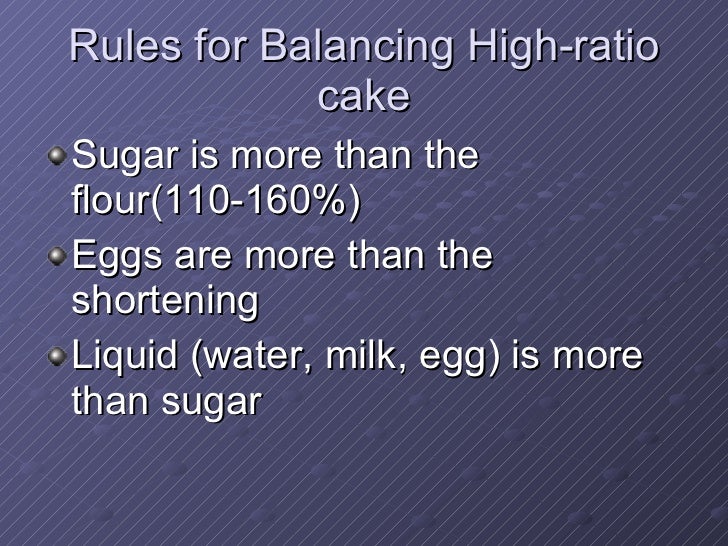 Rules for Balancing High-ratio cake

Sugar is more than the flour(110-160%)

Eggs are more than the shortening

Liquid (water, milk, egg) is more than sugar